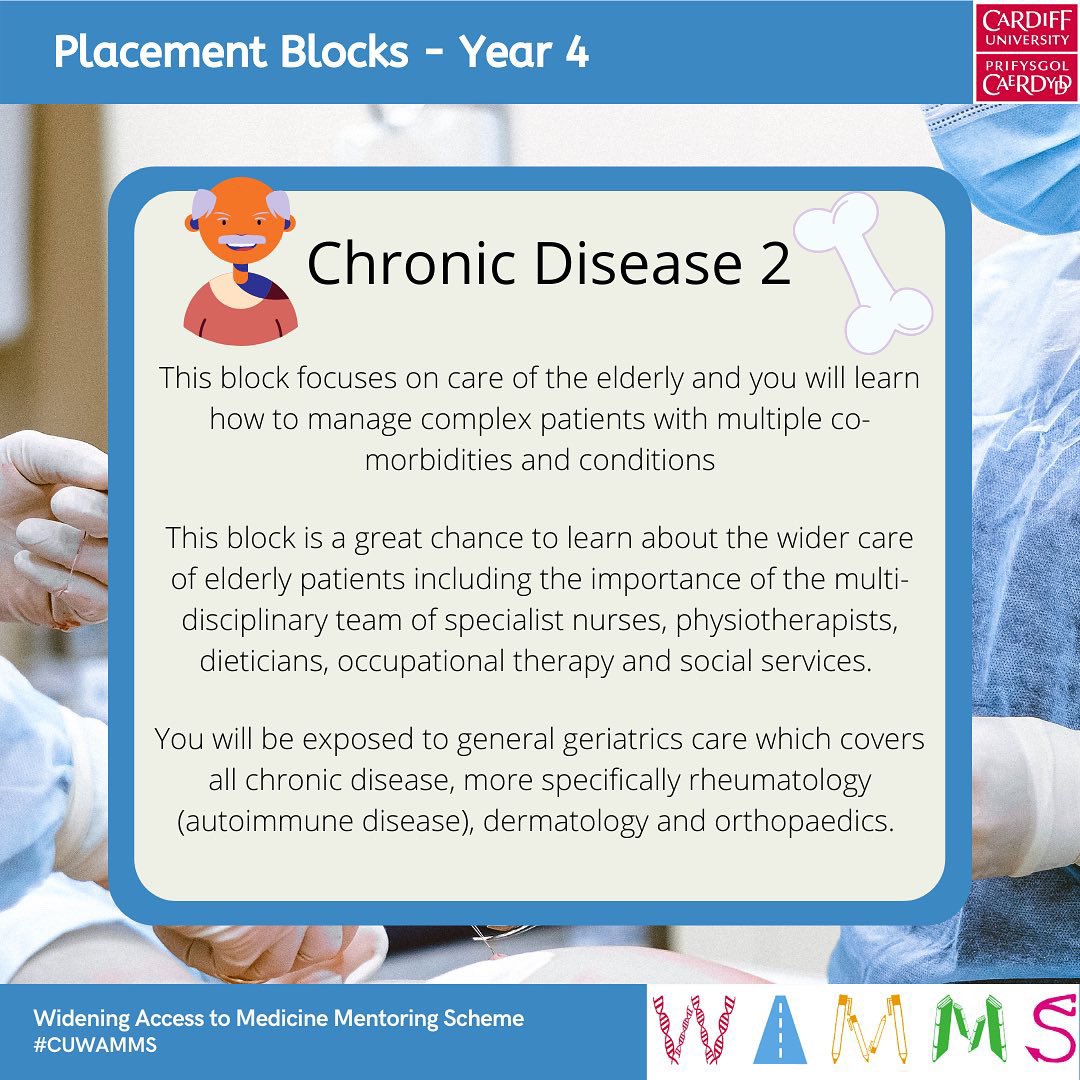 Placement Blocks - Year 4

CARDIFF UNIVERSITY
PRIFYSGOL CAERDYDD

Chronic Disease 2

This block focuses on care of the elderly and you will learn how to manage complex patients with multiple co-morbidities and conditions

This block is a great chance to learn about the wider care of elderly patients including the importance of the multi-disciplinary team of specialist nurses, physiotherapists, dieticians, occupational therapy and social services.

You will be exposed to general geriatrics care which covers all chronic disease, more specifically rheumatology (autoimmune disease), dermatology and orthopaedics.

Widening Access to Medicine Mentoring Scheme
#CUWAMMS

WAMMS